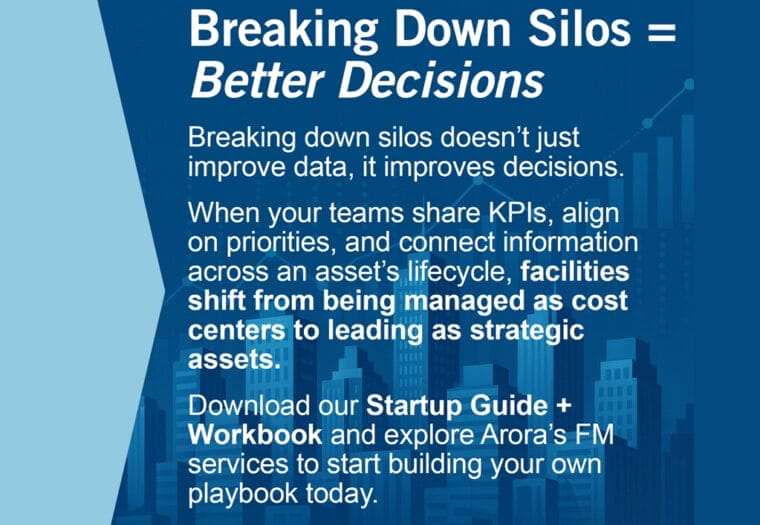 Breaking Down Silos =
Better Decisions

Breaking down silos doesn't just improve data, it improves decisions.

When your teams share KPIs, align on priorities, and connect information across an asset's lifecycle, facilities shift from being managed as cost centers to leading as strategic assets.

Download our Startup Guide + Workbook and explore Arora's FM services to start building your own playbook today.